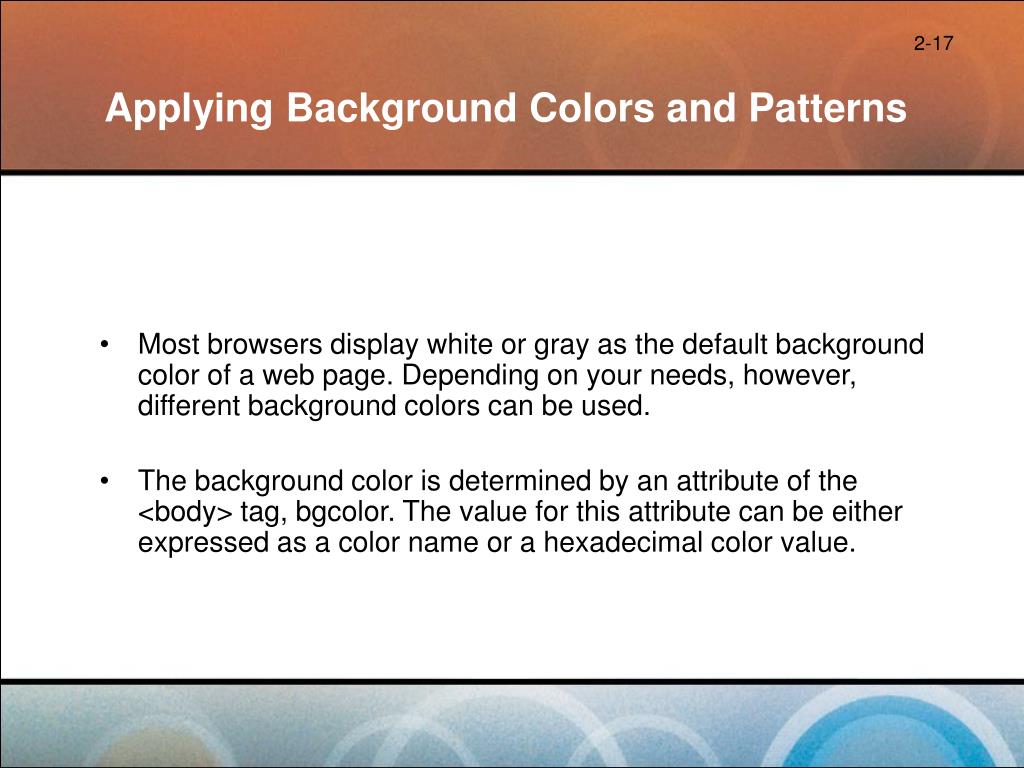 2-17

Applying Background Colors and Patterns

• Most browsers display white or gray as the default background color of a web page. Depending on your needs, however, different background colors can be used.

• The background color is determined by an attribute of the <body> tag, bgcolor. The value for this attribute can be either expressed as a color name or a hexadecimal color value.